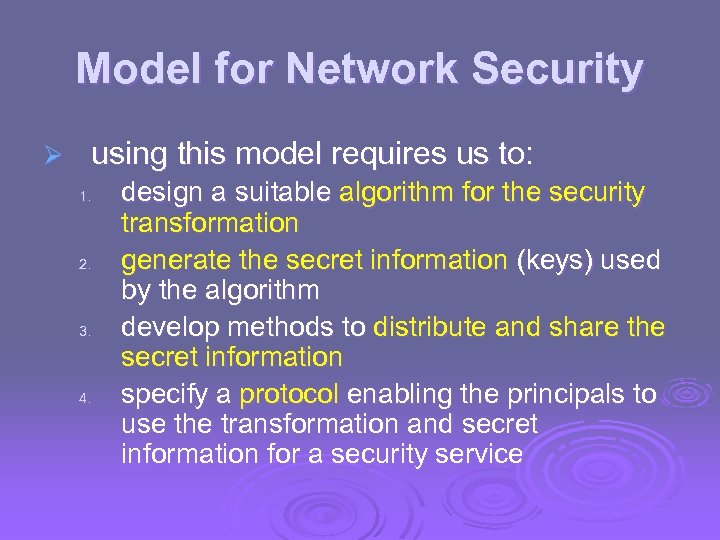 Model for Network Security

➢ using this model requires us to:

1. design a suitable algorithm for the security transformation
2. generate the secret information (keys) used by the algorithm
3. develop methods to distribute and share the secret information
4. specify a protocol enabling the principals to use the transformation and secret information for a security service